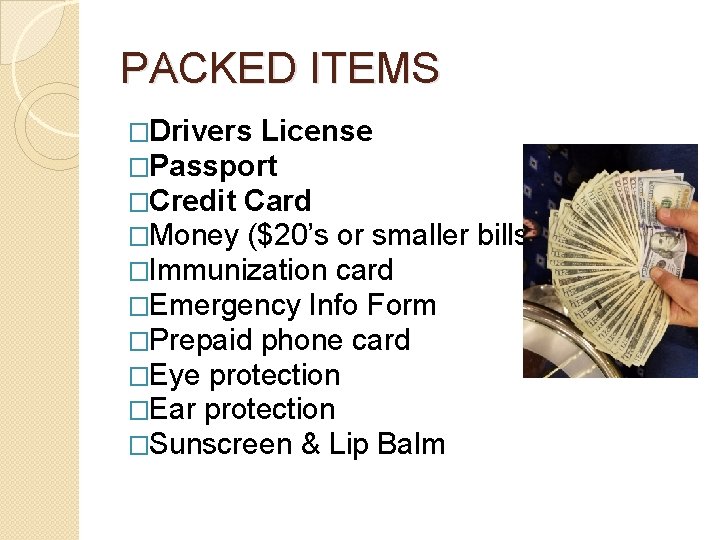 PACKED ITEMS

□Drivers License
□Passport
□Credit Card
□Money ($20's or smaller bills
□Immunization card
□Emergency Info Form
□Prepaid phone card
□Eye protection
□Ear protection
□Sunscreen & Lip Balm